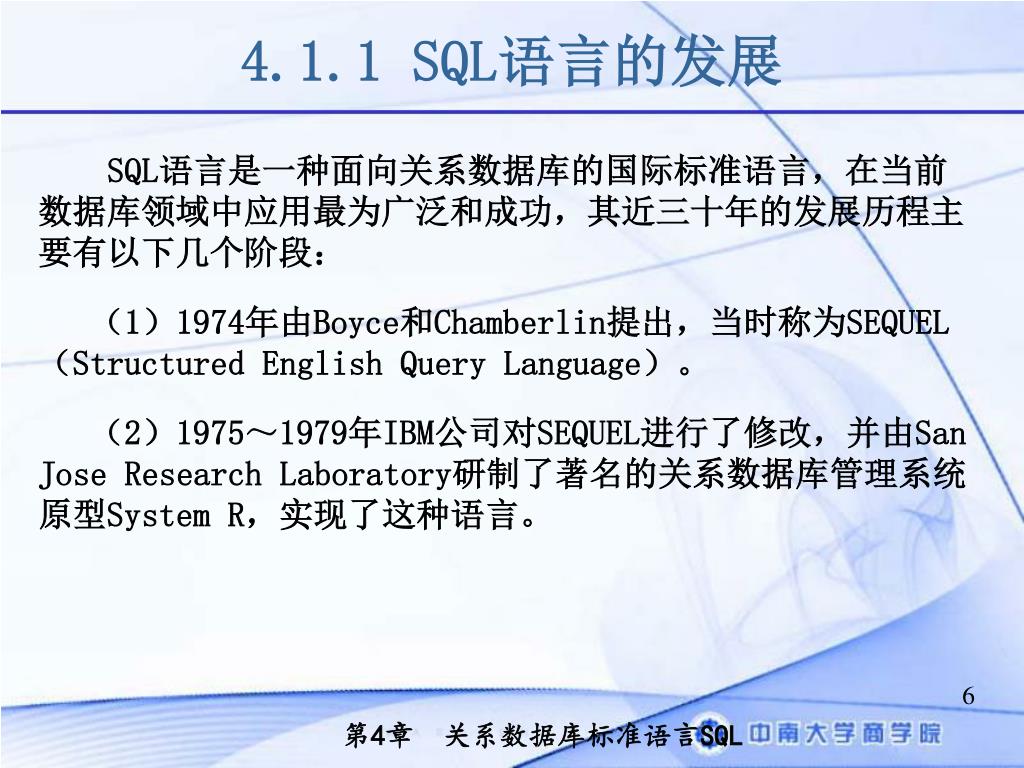 4.1.1 SQL语言的发展

SQL语言是一种面向关系数据库的国际标准语言，在当前数据库领域中应用最为广泛和成功，其近三十年的发展历程主要有以下几个阶段：

（1）1974年由Boyce和Chamberlin提出，当时称为SEQUEL（Structured English Query Language）。

（2）1975～1979年IBM公司对SEQUEL进行了修改，并由San Jose Research Laboratory研制了著名的关系数据库管理系统原型System R，实现了这种语言。

6

第4章　关系数据库标准语言SQL

中南大学商学院